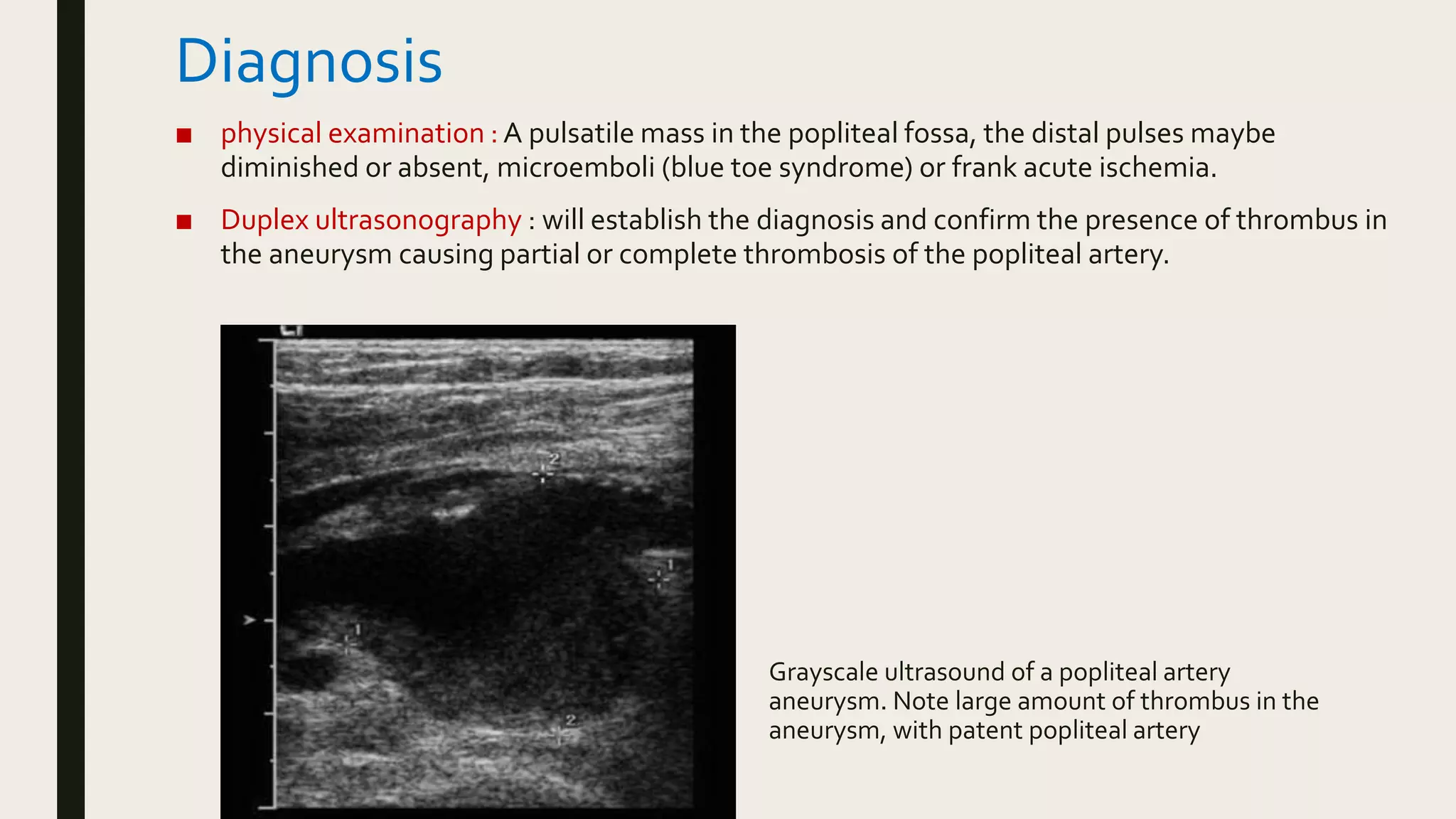 Diagnosis

■ physical examination : A pulsatile mass in the popliteal fossa, the distal pulses maybe diminished or absent, microemboli (blue toe syndrome) or frank acute ischemia.

■ Duplex ultrasonography : will establish the diagnosis and confirm the presence of thrombus in the aneurysm causing partial or complete thrombosis of the popliteal artery.

2
1
1
2

Grayscale ultrasound of a popliteal artery aneurysm. Note large amount of thrombus in the aneurysm, with patent popliteal artery